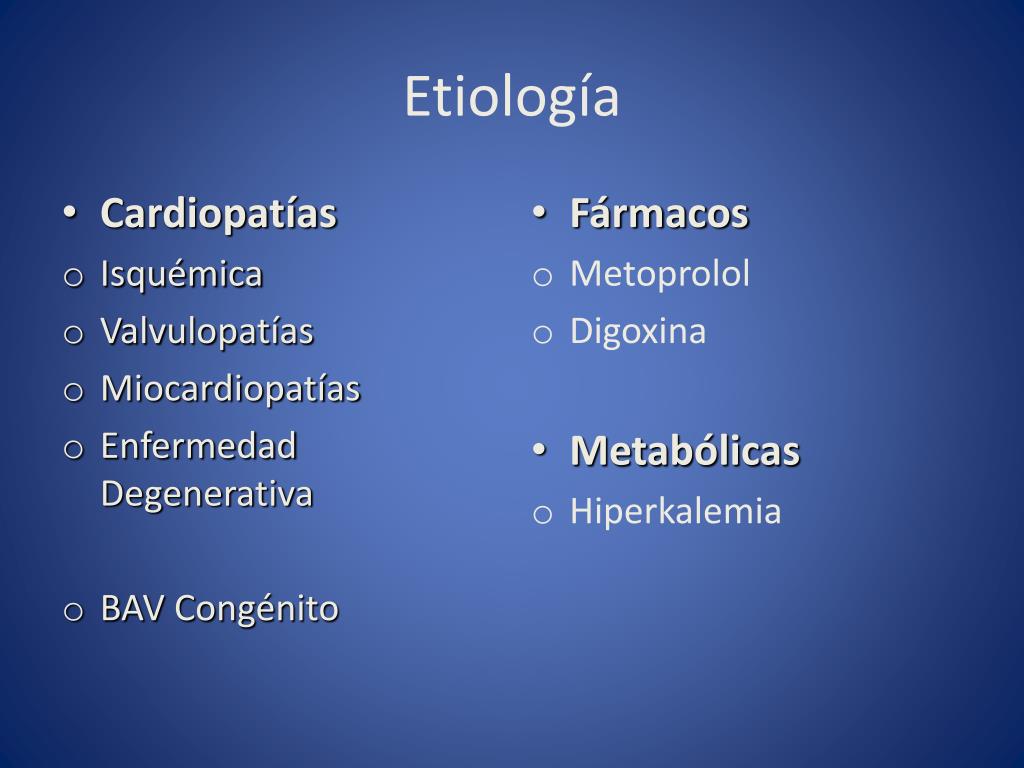 Etiología

• Cardiopatías
o Isquémica
o Valvulopatías
o Miocardiopatías
o Enfermedad Degenerativa

o BAV Congénito

• Fármacos
o Metoprolol
o Digoxina

• Metabólicas
o Hiperkalemia